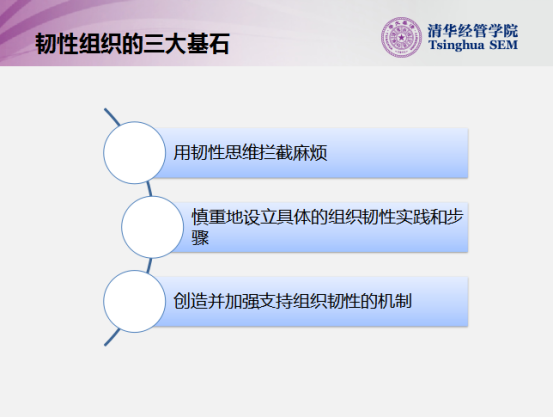 韧性组织的三大基石

清华经管学院
Tsinghua SEM

用韧性思维拦截麻烦

慎重地设立具体的组织韧性实践和步骤

创造并加强支持组织韧性的机制